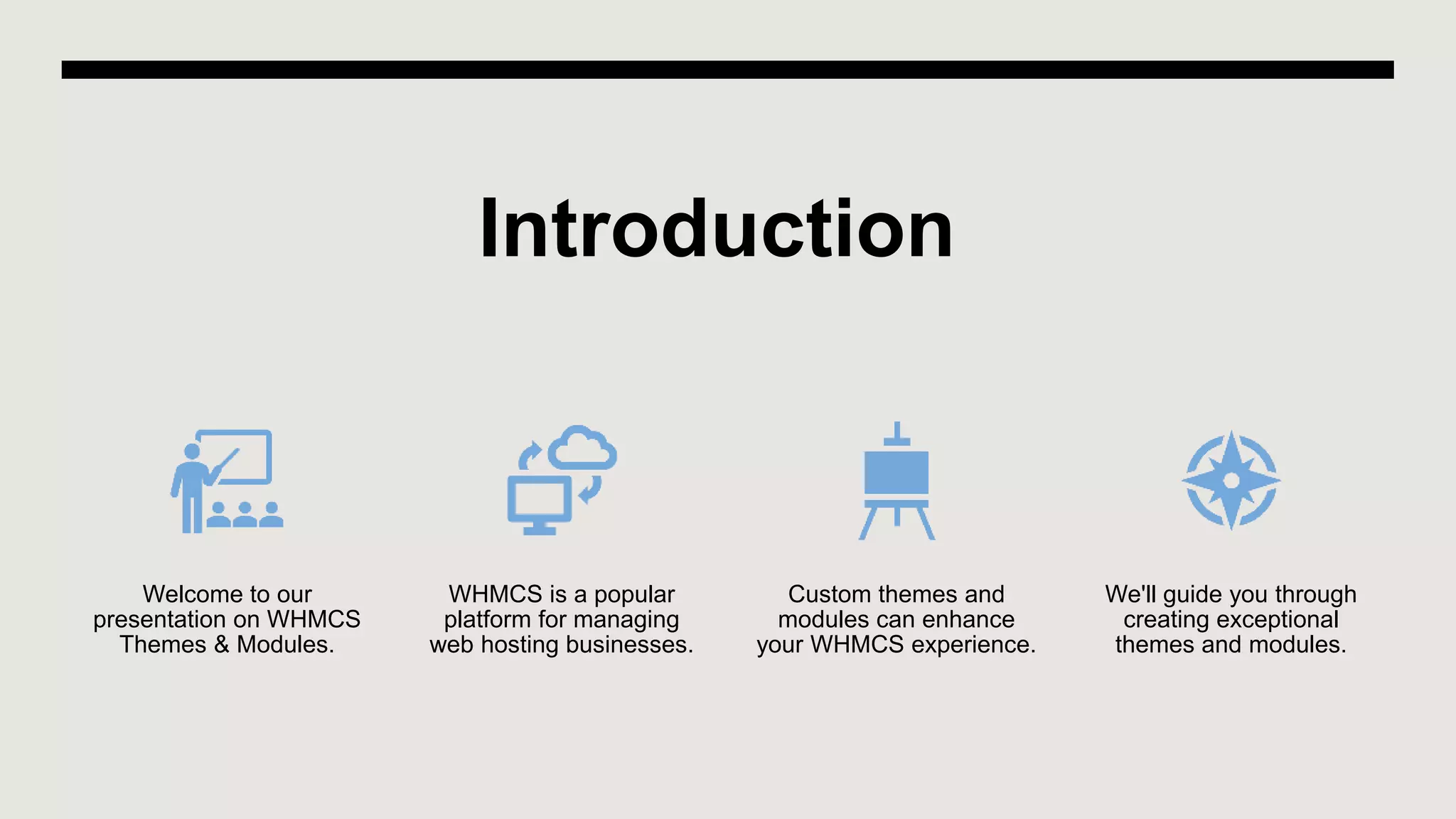 Introduction

Welcome to our presentation on WHMCS Themes & Modules.

WHMCS is a popular platform for managing web hosting businesses.

Custom themes and modules can enhance your WHMCS experience.

We'll guide you through creating exceptional themes and modules.